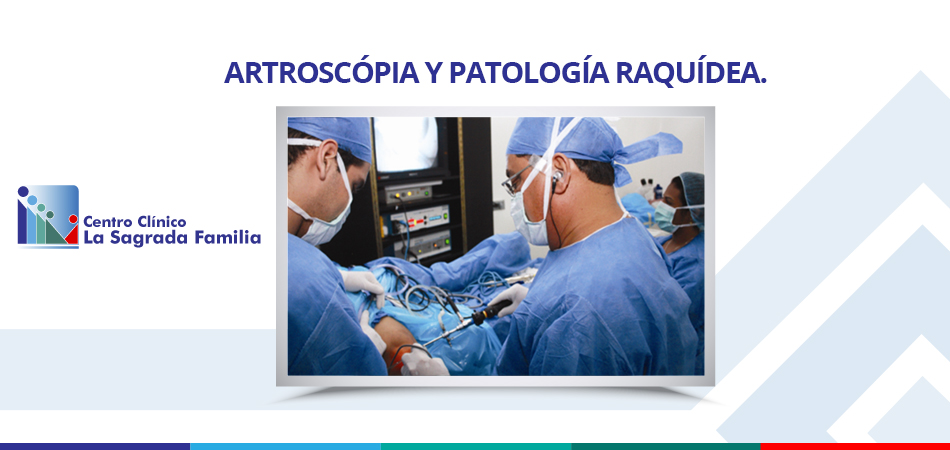 ARTROSCÓPIA Y PATOLOGÍA RAQUÍDEA.

Centro Clínico
La Sagrada Familia